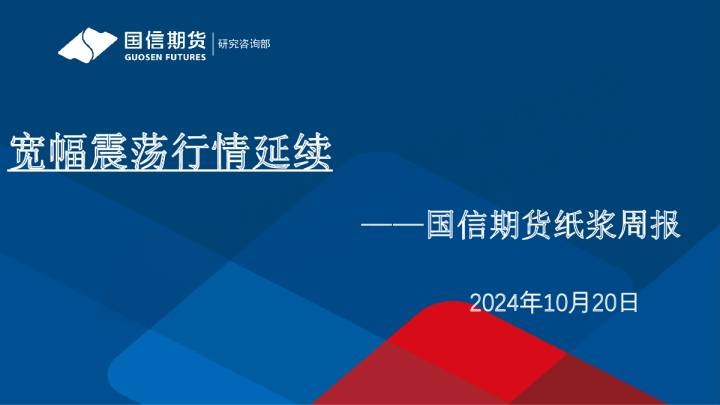 国信期货
GUOSEN FUTURES
研究咨询部

宽幅震荡行情延续

——国信期货纸浆周报

2024年10月20日